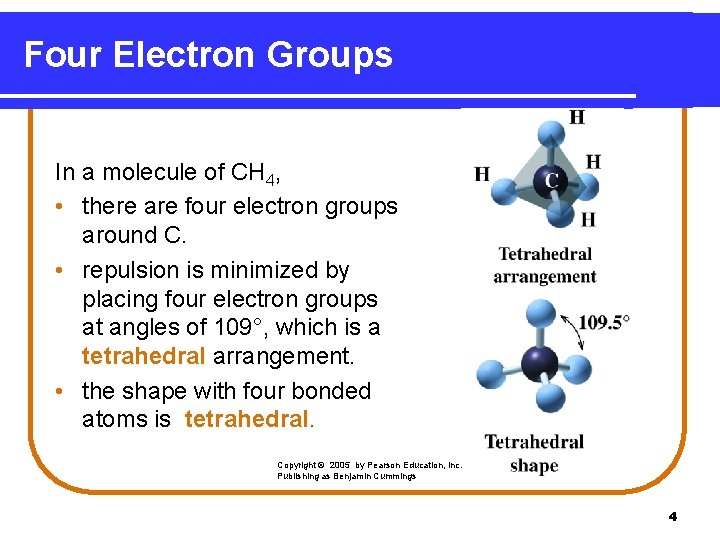 Four Electron Groups

In a molecule of $CH_4$,

• there are four electron groups around C.

• repulsion is minimized by placing four electron groups at angles of 109°, which is a tetrahedral arrangement.

• the shape with four bonded atoms is tetrahedral.

H
H
C
H
H

Tetrahedral arrangement

109.5°

Tetrahedral shape

Copyright © 2005 by Pearson Education, Inc. Publishing as Benjamin Cummings

4